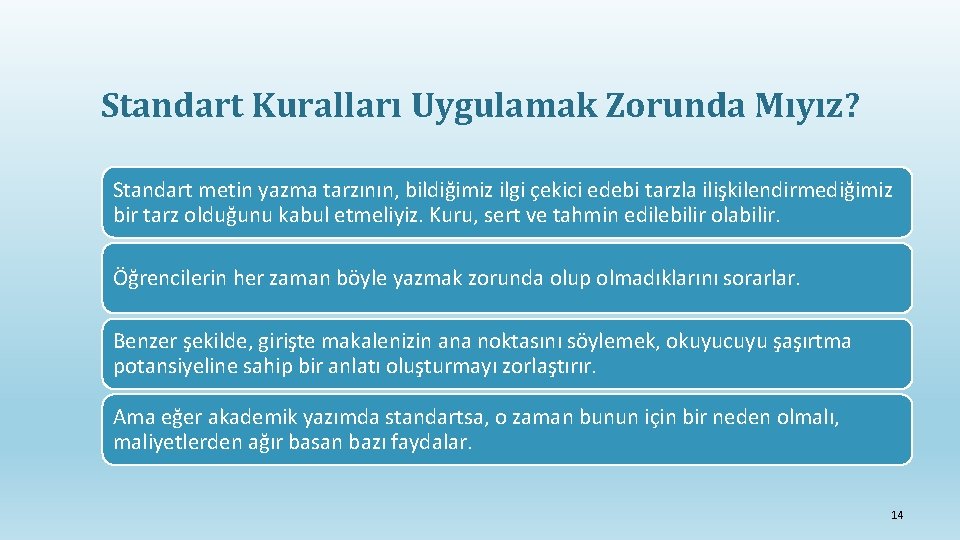 Standart Kuralları Uygulamak Zorunda Mıyız?

Standart metin yazma tarzının, bildiğimiz ilgi çekici edebi tarzla ilişkilendirmediğimiz bir tarz olduğunu kabul etmeliyiz. Kuru, sert ve tahmin edilebilir olabilir.

Öğrencilerin her zaman böyle yazmak zorunda olup olmadıklarını sorarlar.

Benzer şekilde, girişte makalenizin ana noktasını söylemek, okuyucuyu şaşırtma potansiyeline sahip bir anlatı oluşturmayı zorlaştırır.

Ama eğer akademik yazımda standartsa, o zaman bunun için bir neden olmalı, maliyetlerden ağır basan bazı faydalar.

14